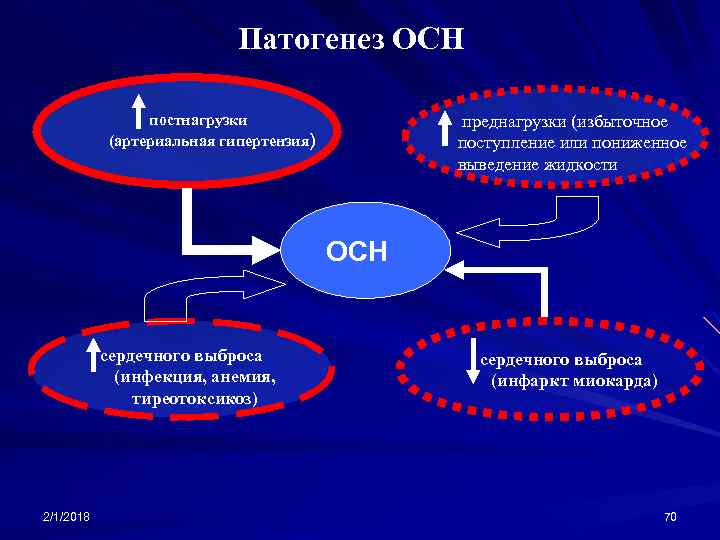 Патогенез ОСН

постнагрузки (артериальная гипертензия)

преднагрузки (избыточное поступление или пониженное выведение жидкости

ОСН

сердечного выброса (инфекция, анемия, тиреотоксикоз)

сердечного выброса (инфаркт миокарда)

2/1/2018

70